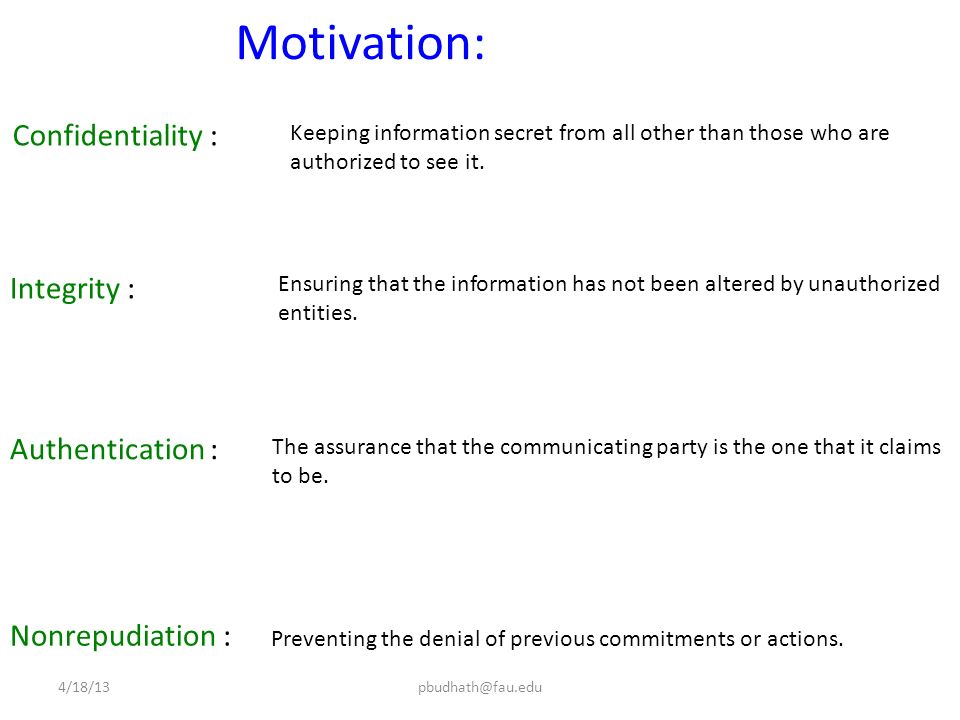 Motivation:

Confidentiality : Keeping information secret from all other than those who are authorized to see it.

Integrity : Ensuring that the information has not been altered by unauthorized entities.

Authentication : The assurance that the communicating party is the one that it claims to be.

Nonrepudiation : Preventing the denial of previous commitments or actions.

4/18/13 pbudhath@fau.edu